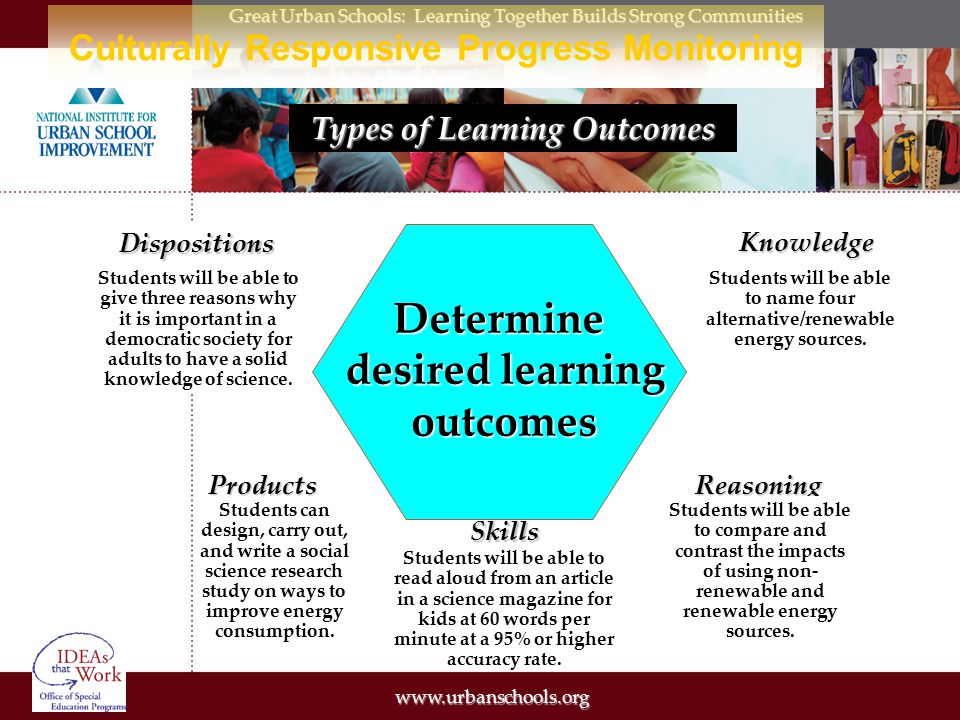 Great Urban Schools: Learning Together Builds Strong Communities

Culturally Responsive Progress Monitoring

NATIONAL INSTITUTE FOR URBAN SCHOOL IMPROVEMENT

Types of Learning Outcomes

Dispositions

Students will be able to give three reasons why it is important in a democratic society for adults to have a solid knowledge of science.

Determine desired learning outcomes

Knowledge

Students will be able to name four alternative/renewable energy sources.

Products

Students can design, carry out, and write a social science research study on ways to improve energy consumption.

Skills

Students will be able to read aloud from an article in a science magazine for kids at 60 words per minute at a 95% or higher accuracy rate.

Reasoning

Students will be able to compare and contrast the impacts of using non-renewable and renewable energy sources.

IDEAs that Work

Office of Special Education Programs

www.urbanschools.org